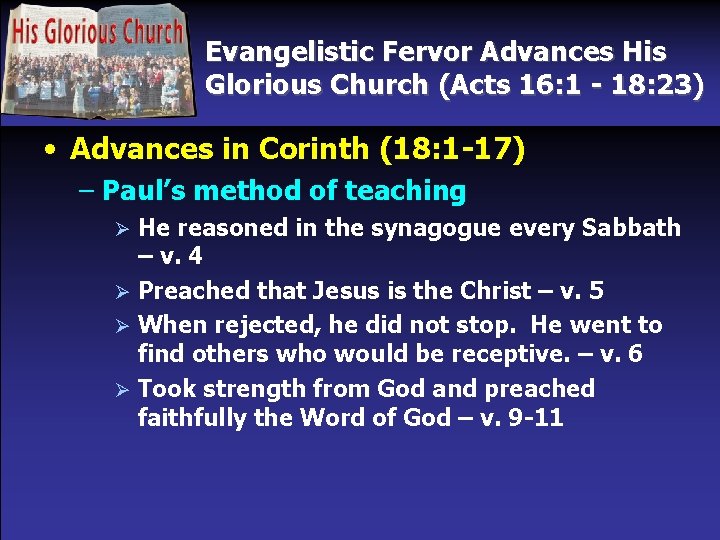 His Glorious Church

Evangelistic Fervor Advances His Glorious Church (Acts 16:1 - 18:23)

• Advances in Corinth (18:1-17)
– Paul's method of teaching
➢ He reasoned in the synagogue every Sabbath – v. 4
➢ Preached that Jesus is the Christ – v. 5
➢ When rejected, he did not stop. He went to find others who would be receptive. – v. 6
➢ Took strength from God and preached faithfully the Word of God – v. 9-11